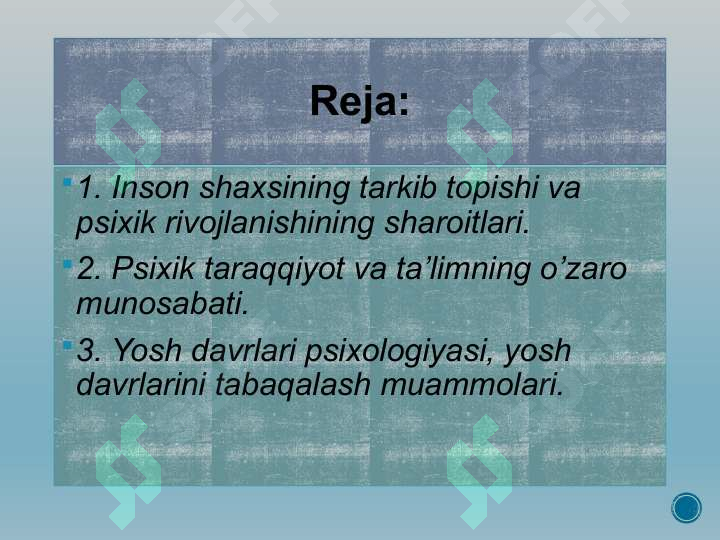 Reja:

1. Inson shaxsining tarkib topishi va psixik rivojlanishining sharoitlari.

2. Psixik taraqqiyot va ta’limning o’zaro munosabati.

3. Yosh davrlari psixologiyasi, yosh davrlarini tabaqalash muammolari.